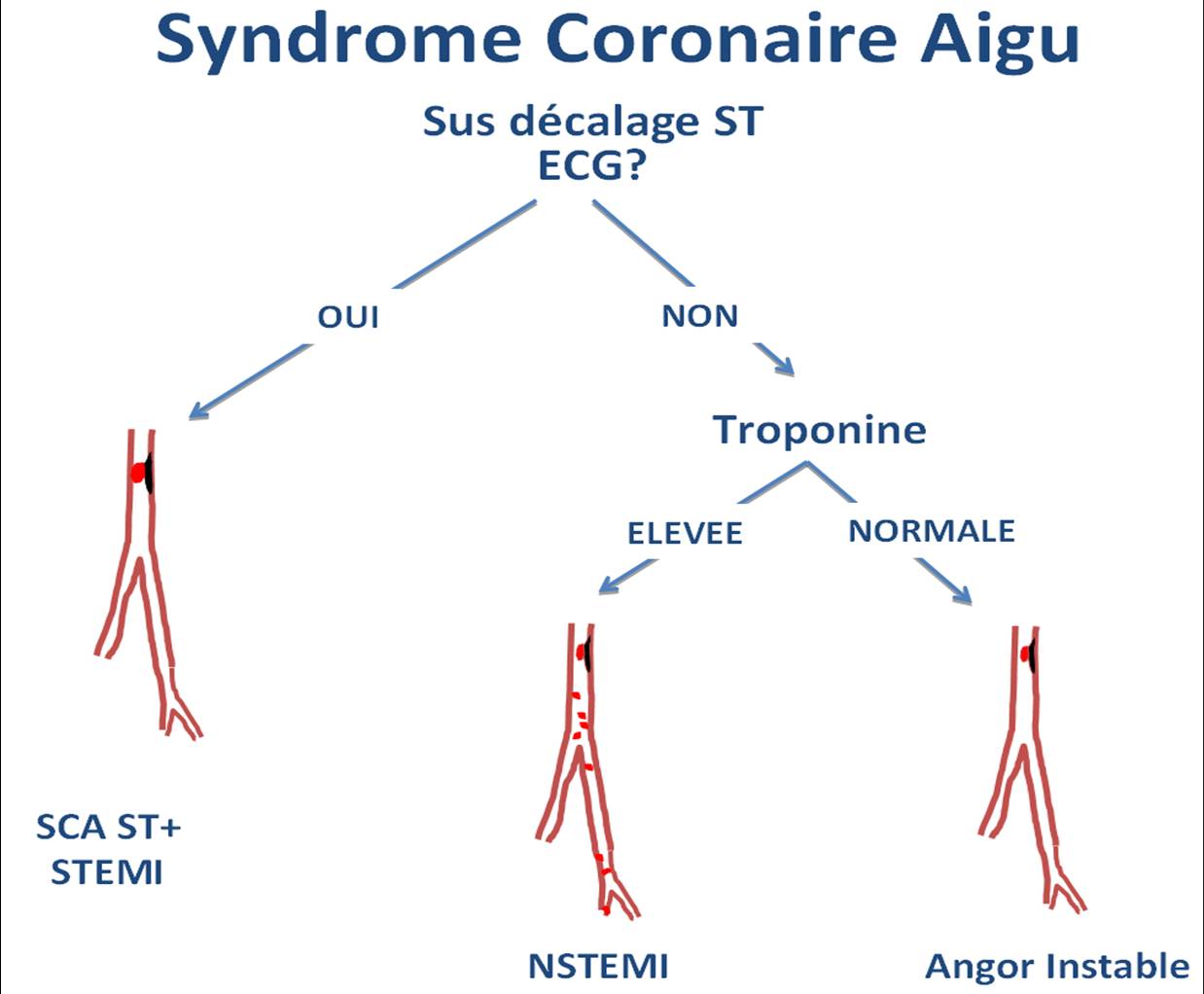 Syndrome Coronaire Aigu

Sus décalage ST
ECG?

OUI

NON

Troponine

ELEVEE

NORMALE

SCA ST+
STEMI

NSTEMI

Angor Instable